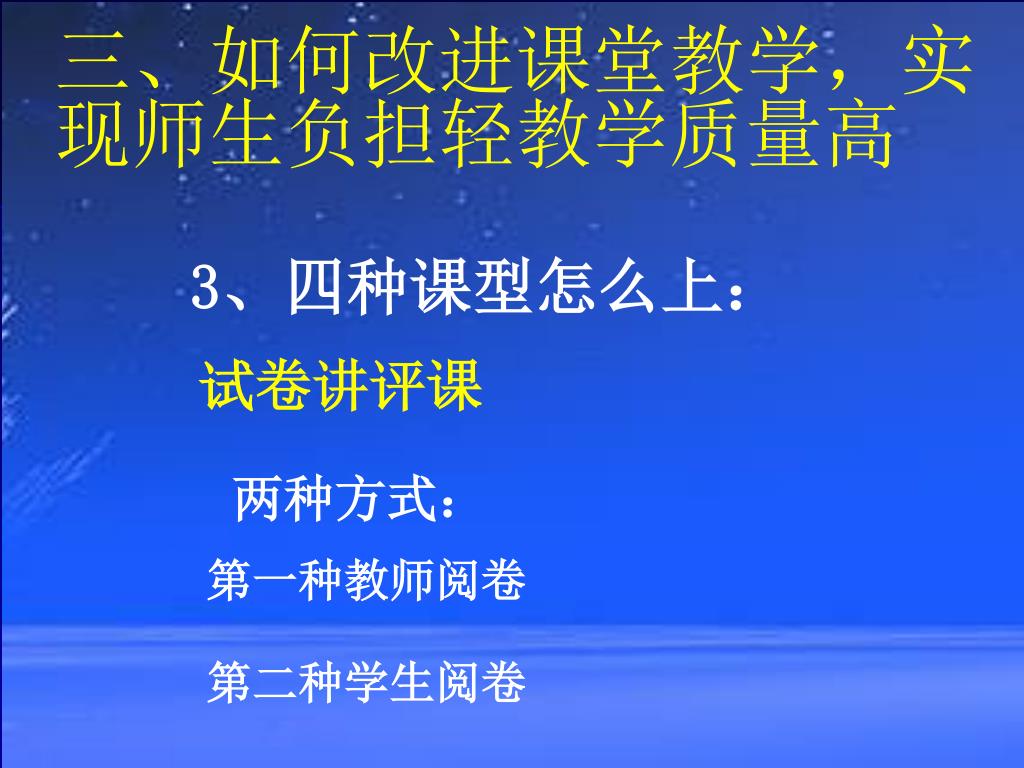 三、如何改进课堂教学，实现师生负担轻教学质量高

3、四种课型怎么上：

试卷讲评课

两种方式：

第一种教师阅卷

第二种学生阅卷